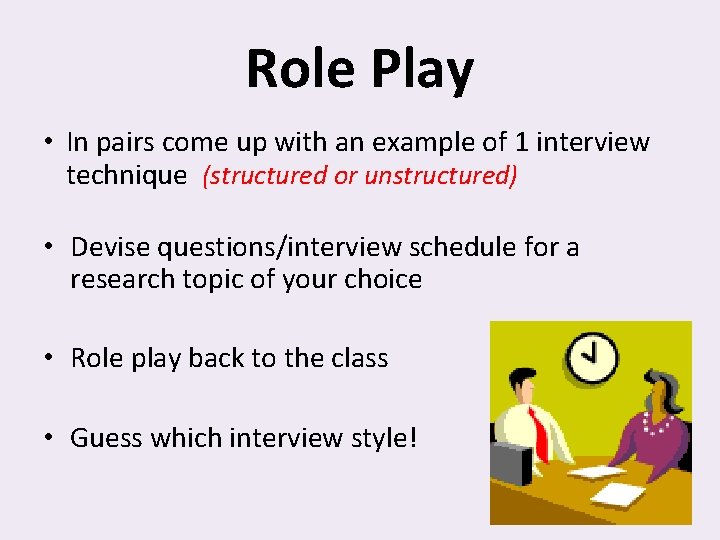 Role Play

• In pairs come up with an example of 1 interview technique (structured or unstructured)

• Devise questions/interview schedule for a research topic of your choice

• Role play back to the class

• Guess which interview style!